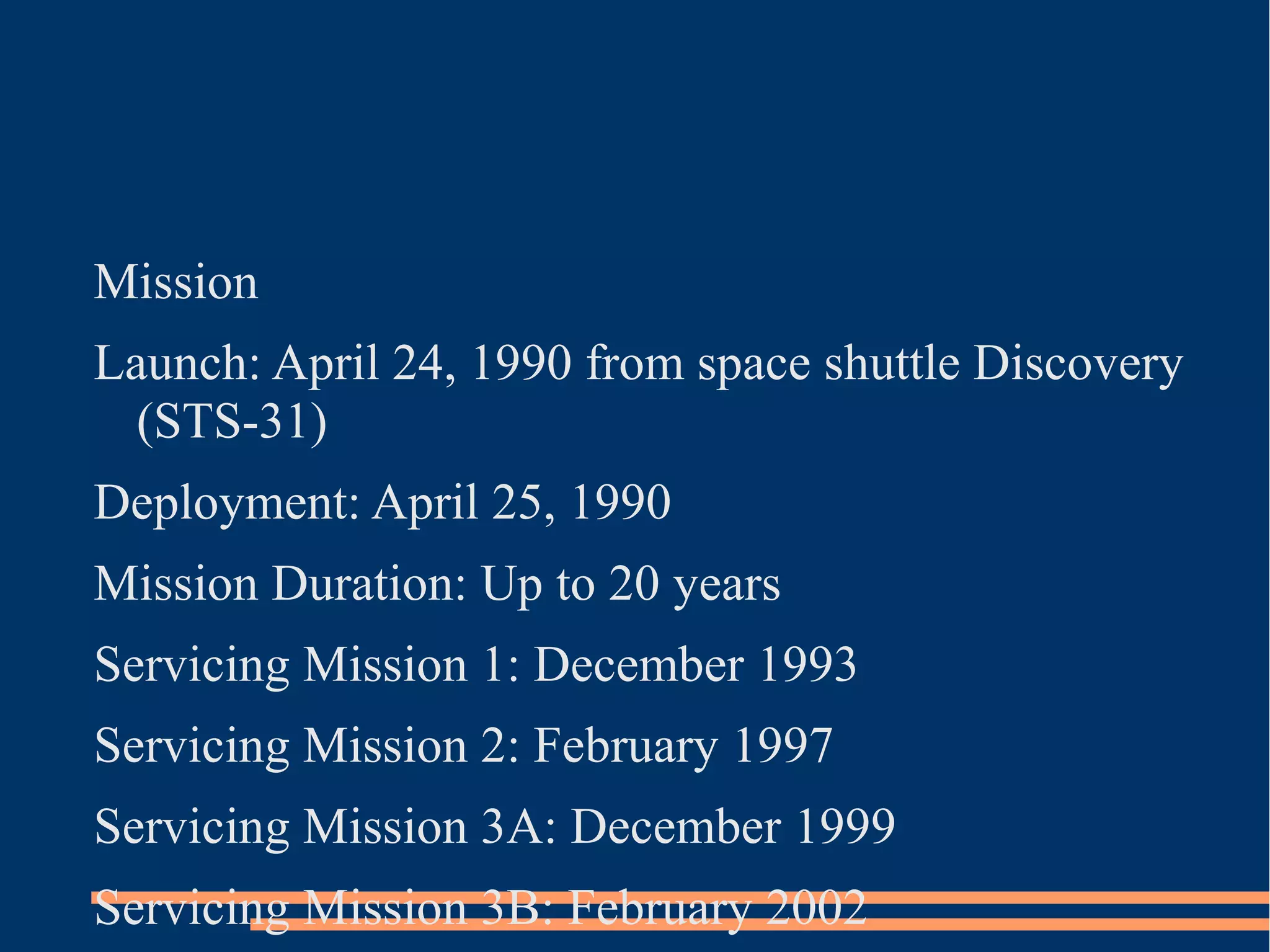 Mission

Launch: April 24, 1990 from space shuttle Discovery (STS-31)

Deployment: April 25, 1990

Mission Duration: Up to 20 years

Servicing Mission 1: December 1993

Servicing Mission 2: February 1997

Servicing Mission 3A: December 1999

Servicing Mission 3B: February 2002